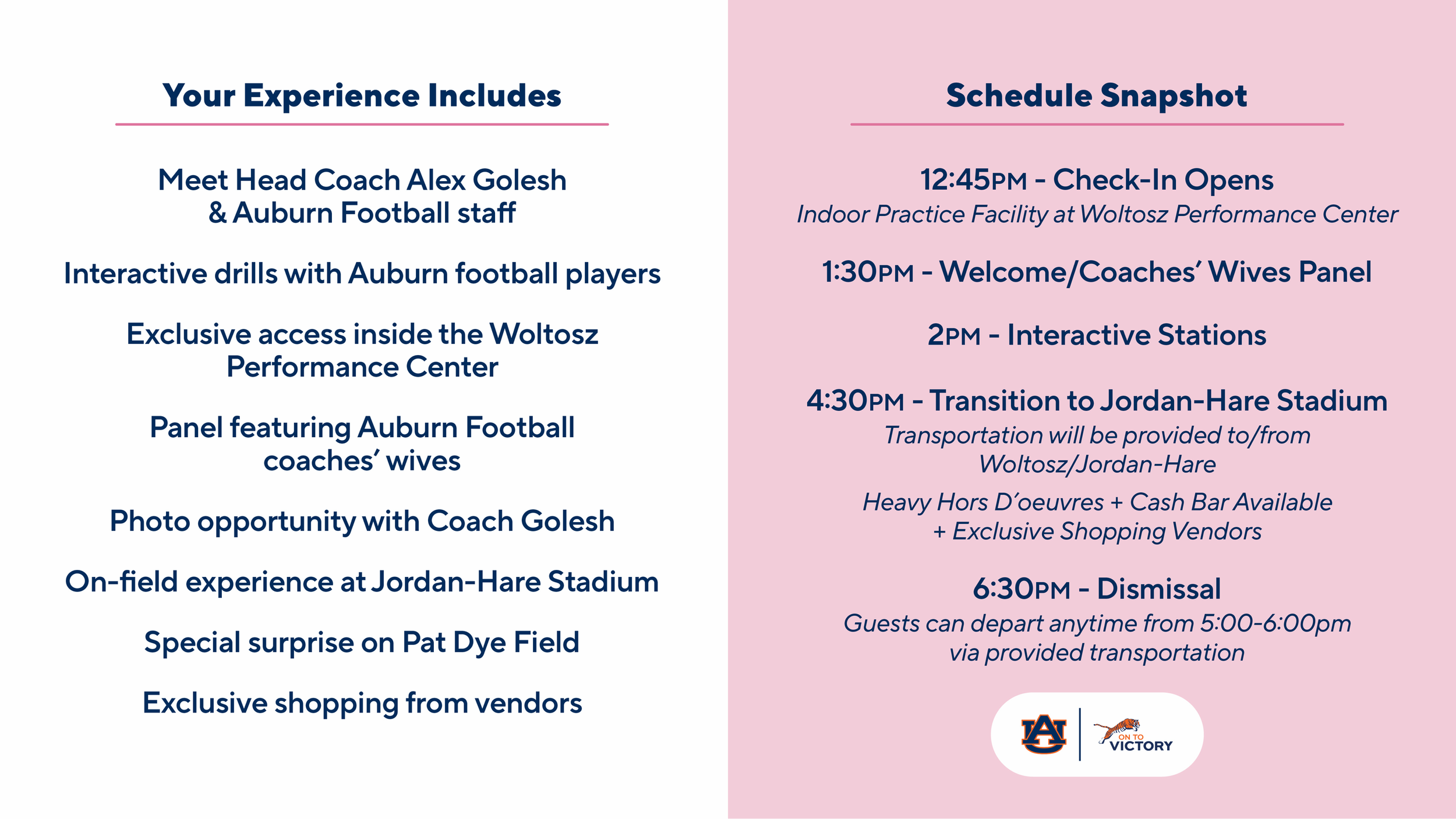 Your Experience Includes

Meet Head Coach Alex Golesh & Auburn Football staff

Interactive drills with Auburn football players

Exclusive access inside the Woltosz Performance Center

Panel featuring Auburn Football coaches' wives

Photo opportunity with Coach Golesh

On-field experience at Jordan-Hare Stadium

Special surprise on Pat Dye Field

Exclusive shopping from vendors

Schedule Snapshot

12:45PM - Check-In Opens
Indoor Practice Facility at Woltosz Performance Center

1:30PM - Welcome/Coaches' Wives Panel

2PM - Interactive Stations

4:30PM - Transition to Jordan-Hare Stadium
Transportation will be provided to/from Woltosz/Jordan-Hare

Heavy Hors D'oeuvres + Cash Bar Available + Exclusive Shopping Vendors

6:30PM - Dismissal
Guests can depart anytime from 5:00-6:00pm via provided transportation

AU

ON TO VICTORY